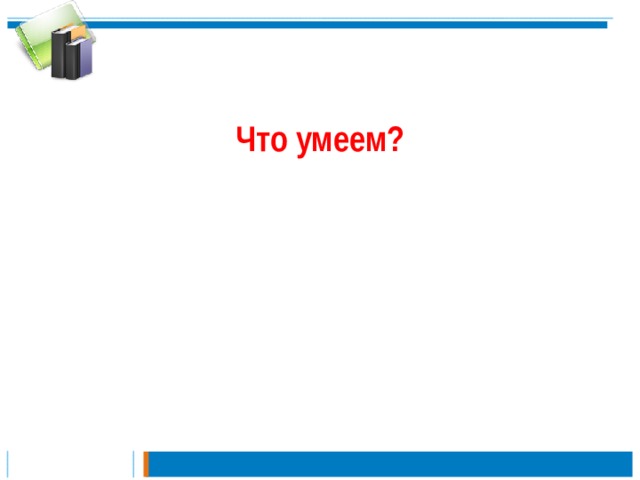 Что умеем?